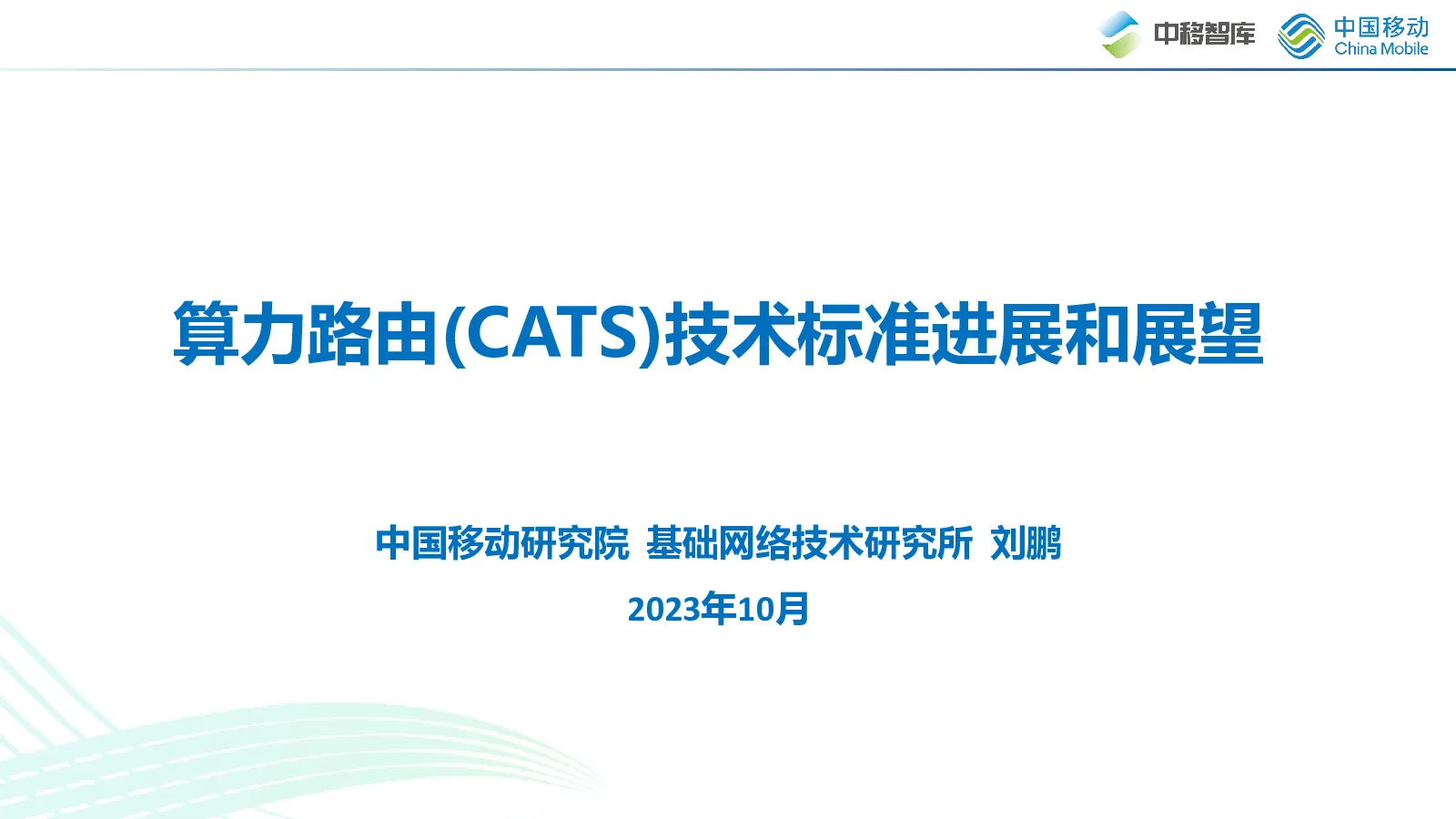 中移智库 中国移动 China Mobile

算力路由(CATS)技术标准进展和展望

中国移动研究院 基础网络技术研究所 刘鹏

2023年10月